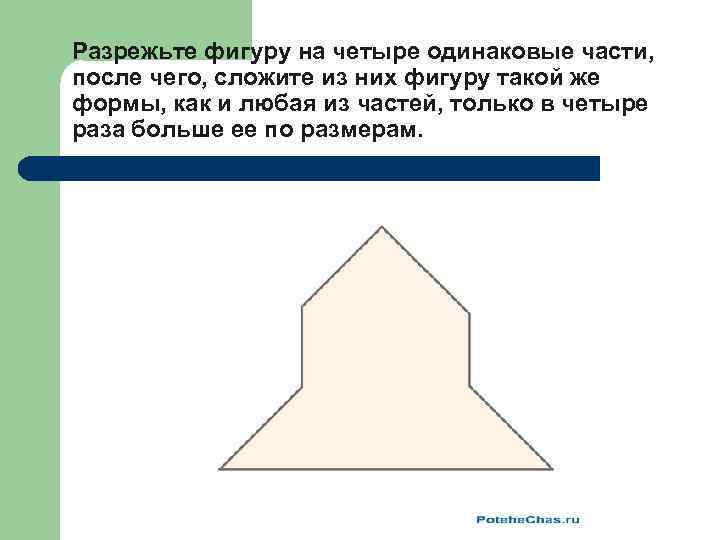 Разрежьте фигуру на четыре одинаковые части, после чего, сложите из них фигуру такой же формы, как и любая из частей, только в четыре раза больше ее по размерам.

PoteheChas.ru